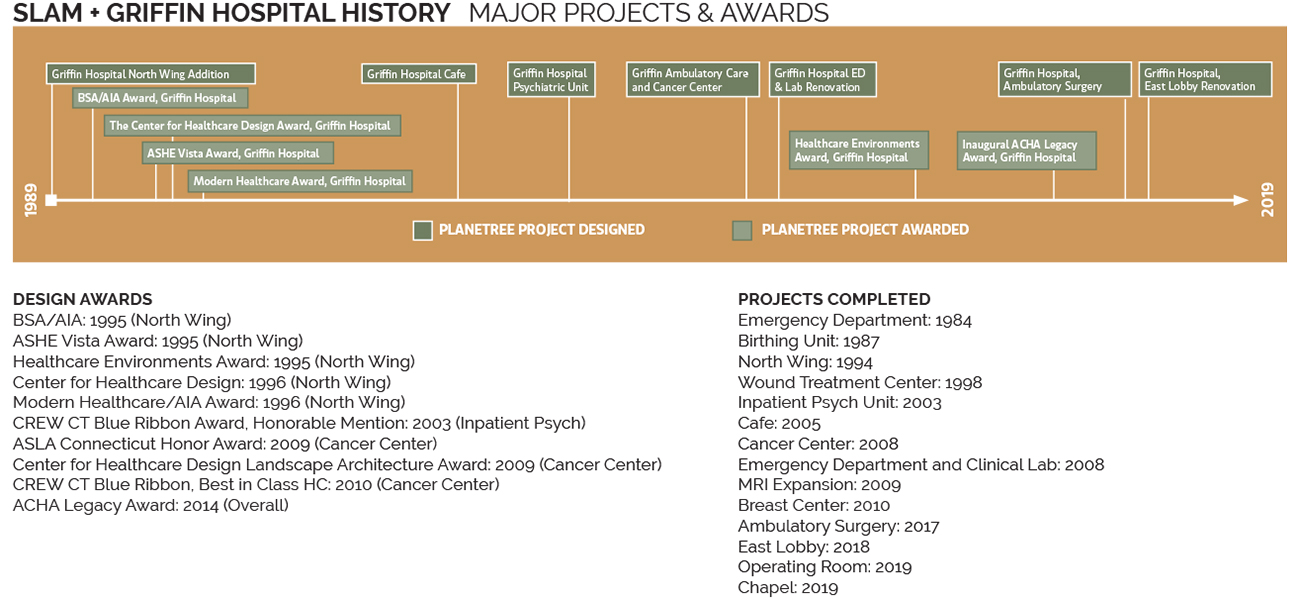 SLAM + GRIFFIN HOSPITAL HISTORY MAJOR PROJECTS & AWARDS

Griffin Hospital North Wing Addition
BSA/AIA Award, Griffin Hospital
The Center for Healthcare Design Award, Griffin Hospital
ASHE Vista Award, Griffin Hospital
Modern Healthcare Award, Griffin Hospital
Griffin Hospital Cafe
Griffin Hospital Psychiatric Unit
Griffin Ambulatory Care and Cancer Center
Griffin Hospital ED & Lab Renovation
Healthcare Environments Award, Griffin Hospital
Inaugural ACHA Legacy Award, Griffin Hospital
Griffin Hospital, Ambulatory Surgery
Griffin Hospital, East Lobby Renovation

1989
2019

PLANETREE PROJECT DESIGNED
PLANETREE PROJECT AWARDED

DESIGN AWARDS
BSA/AIA: 1995 (North Wing)
ASHE Vista Award: 1995 (North Wing)
Healthcare Environments Award: 1995 (North Wing)
Center for Healthcare Design: 1996 (North Wing)
Modern Healthcare/AIA Award: 1996 (North Wing)
CREW CT Blue Ribbon Award, Honorable Mention: 2003 (Inpatient Psych)
ASLA Connecticut Honor Award: 2009 (Cancer Center)
Center for Healthcare Design Landscape Architecture Award: 2009 (Cancer Center)
CREW CT Blue Ribbon, Best in Class HC: 2010 (Cancer Center)
ACHA Legacy Award: 2014 (Overall)

PROJECTS COMPLETED
Emergency Department: 1984
Birthing Unit: 1987
North Wing: 1994
Wound Treatment Center: 1998
Inpatient Psych Unit: 2003
Cafe: 2005
Cancer Center: 2008
Emergency Department and Clinical Lab: 2008
MRI Expansion: 2009
Breast Center: 2010
Ambulatory Surgery: 2017
East Lobby: 2018
Operating Room: 2019
Chapel: 2019